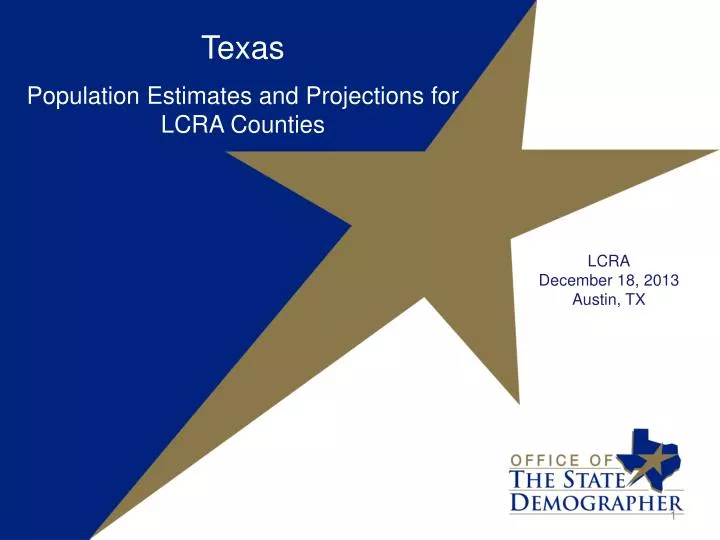 Texas

Population Estimates and Projections for LCRA Counties

LCRA
December 18, 2013
Austin, TX

OFFICE OF
THE STATE
DEMOGRAPHER

1